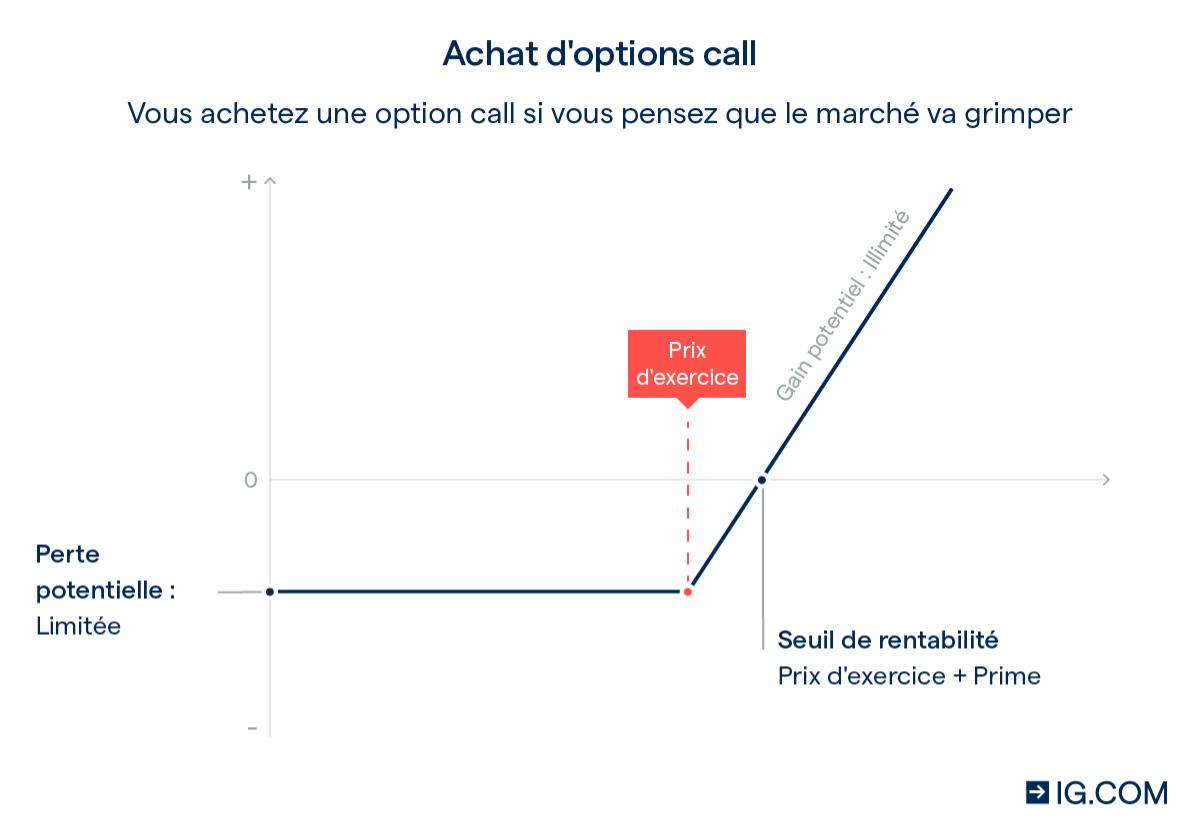 Achat d'options call

Vous achetez une option call si vous pensez que le marché va grimper

+

Gain potentiel : Illimité

Prix d'exercice

0

Perte potentielle : Limitée

Seuil de rentabilité
Prix d'exercice + Prime

-

IG.COM